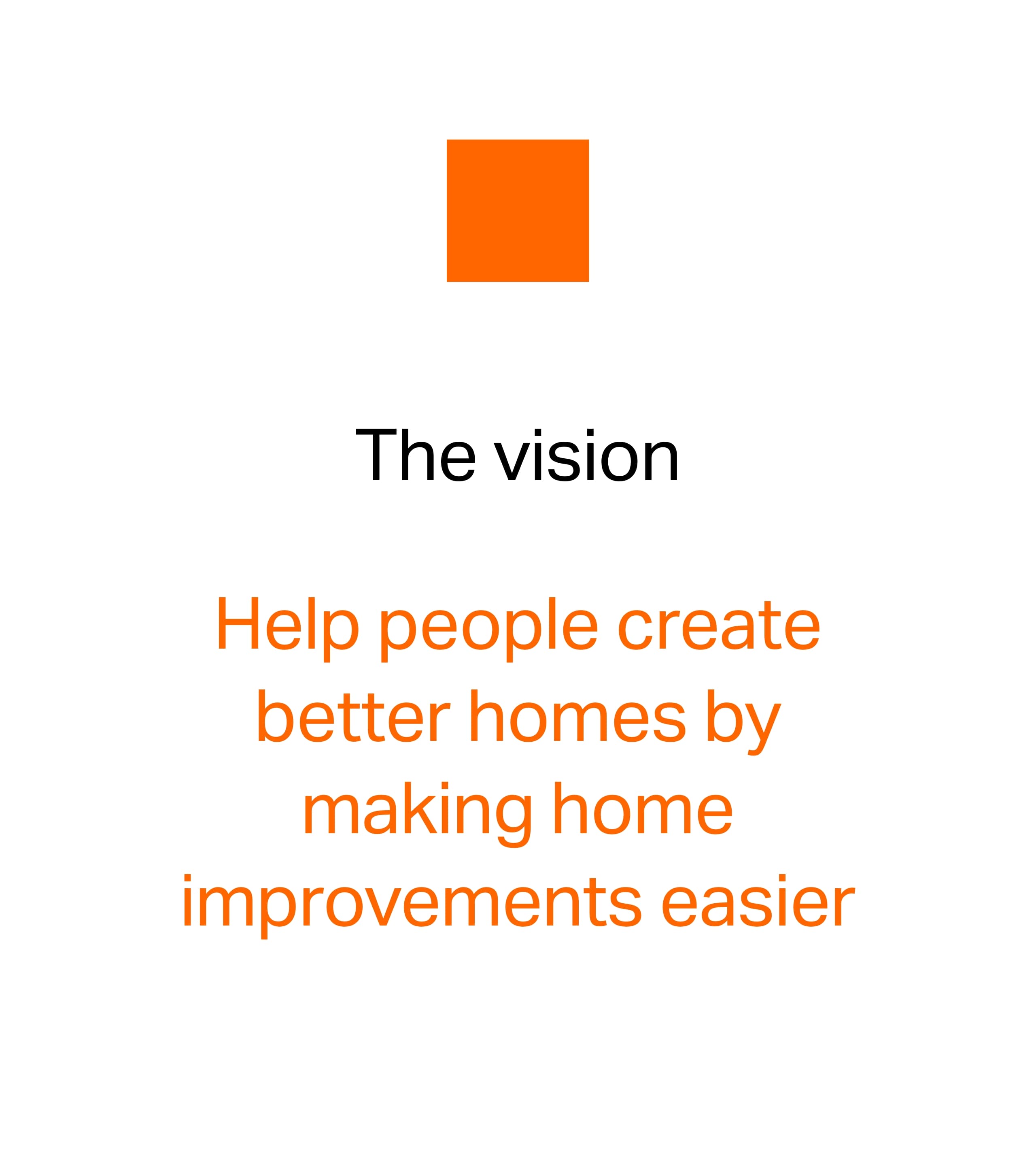 The vision

Help people create better homes by making home improvements easier